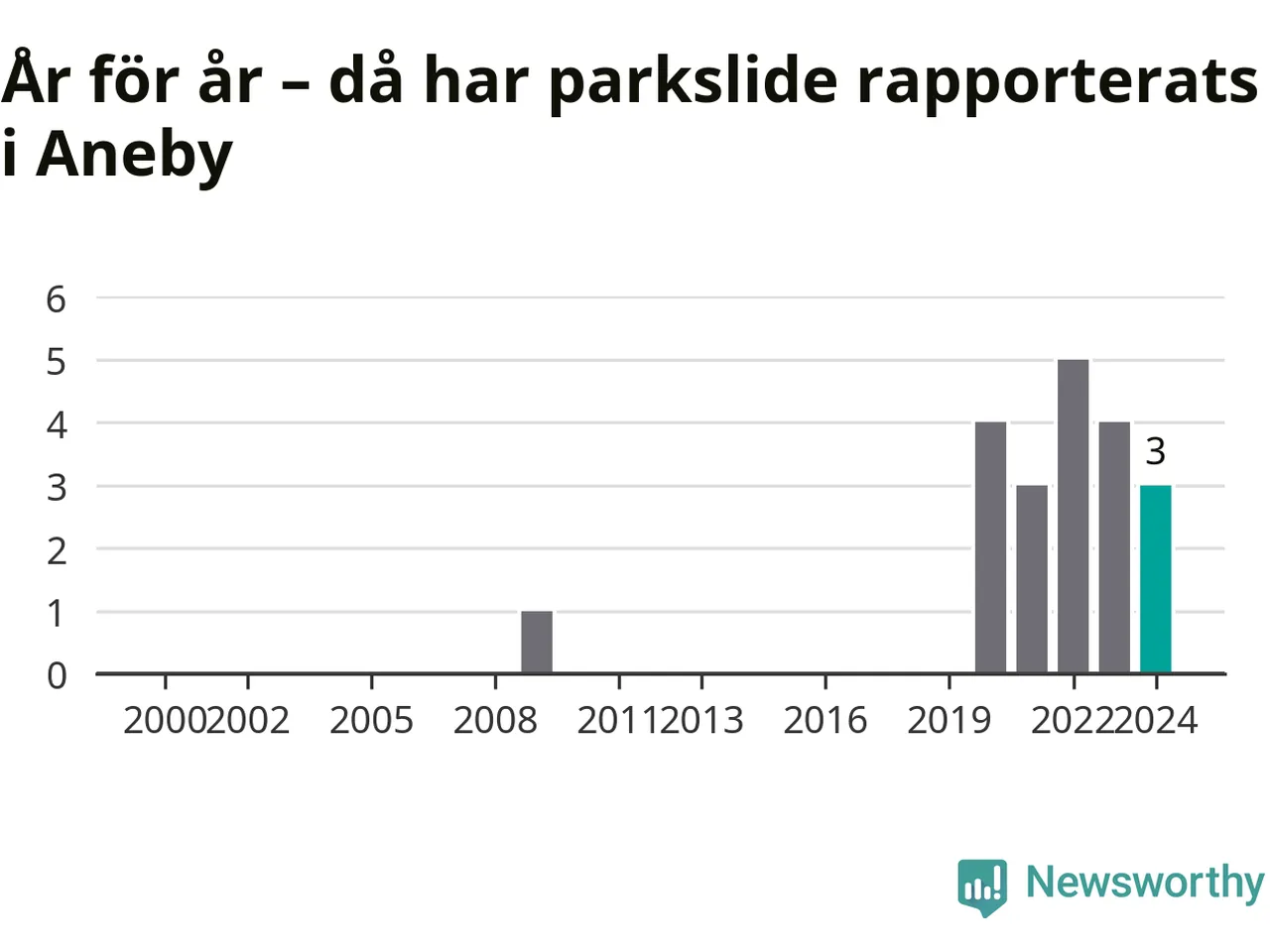 År för år – då har parkslide rapporterats i Aneby

6
5
4
3
2
1
0

3

2000 2002 2005 2008 2011 2013 2016 2019 2022 2024

Newsworthy